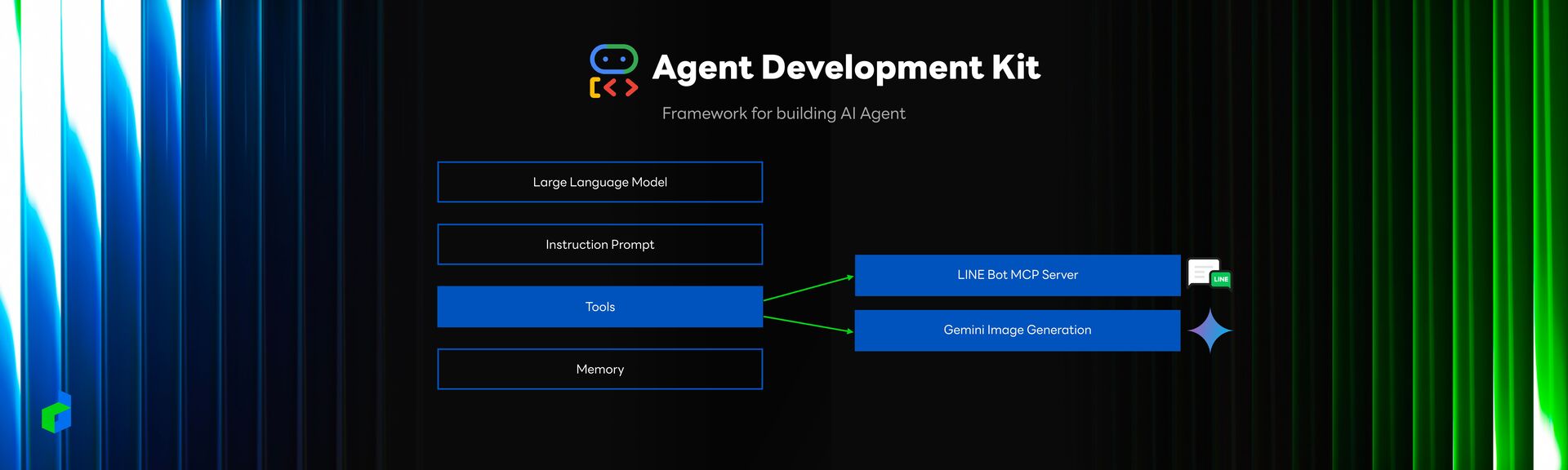 Agent Development Kit

Framework for building AI Agent

Large Language Model

Instruction Prompt

Tools

Memory

LINE Bot MCP Server

LINE

Gemini Image Generation